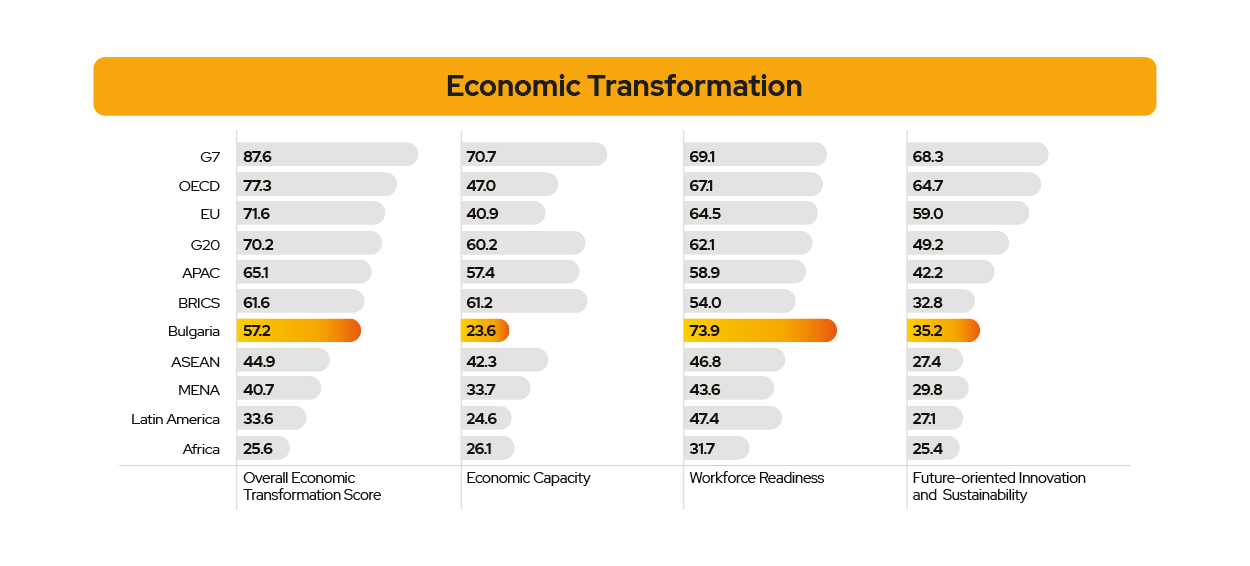 Economic Transformation

| | Overall Economic Transformation Score | Economic Capacity | Workforce Readiness | Future-oriented Innovation and Sustainability |
|---|---|---|---|---|
| G7 | 87.6 | 70.7 | 69.1 | 68.3 |
| OECD | 77.3 | 47.0 | 67.1 | 64.7 |
| EU | 71.6 | 40.9 | 64.5 | 59.0 |
| G20 | 70.2 | 60.2 | 62.1 | 49.2 |
| APAC | 65.1 | 57.4 | 58.9 | 42.2 |
| BRICS | 61.6 | 61.2 | 54.0 | 32.8 |
| Bulgaria | 57.2 | 23.6 | 73.9 | 35.2 |
| ASEAN | 44.9 | 42.3 | 46.8 | 27.4 |
| MENA | 40.7 | 33.7 | 43.6 | 29.8 |
| Latin America | 33.6 | 24.6 | 47.4 | 27.1 |
| Africa | 25.6 | 26.1 | 31.7 | 25.4 |